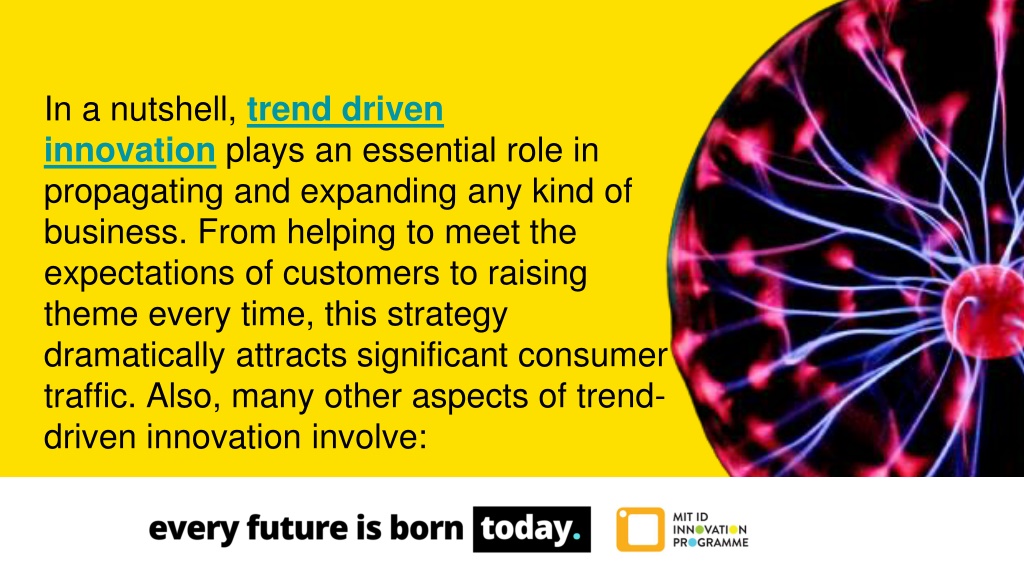 In a nutshell, trend driven innovation plays an essential role in propagating and expanding any kind of business. From helping to meet the expectations of customers to raising theme every time, this strategy dramatically attracts significant consumer traffic. Also, many other aspects of trend-driven innovation involve:

every future is born today.

MIT ID INNOVATION PROGRAMME